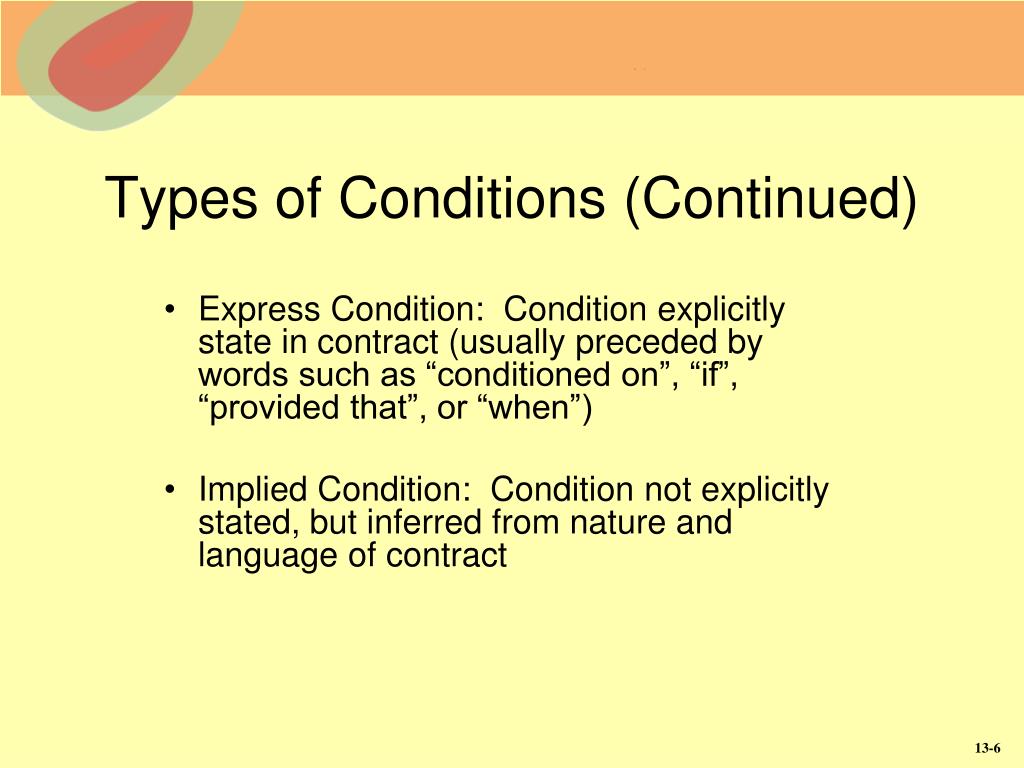 Types of Conditions (Continued)

• Express Condition: Condition explicitly state in contract (usually preceded by words such as “conditioned on”, “if”, “provided that”, or “when”)

• Implied Condition: Condition not explicitly stated, but inferred from nature and language of contract

13-6